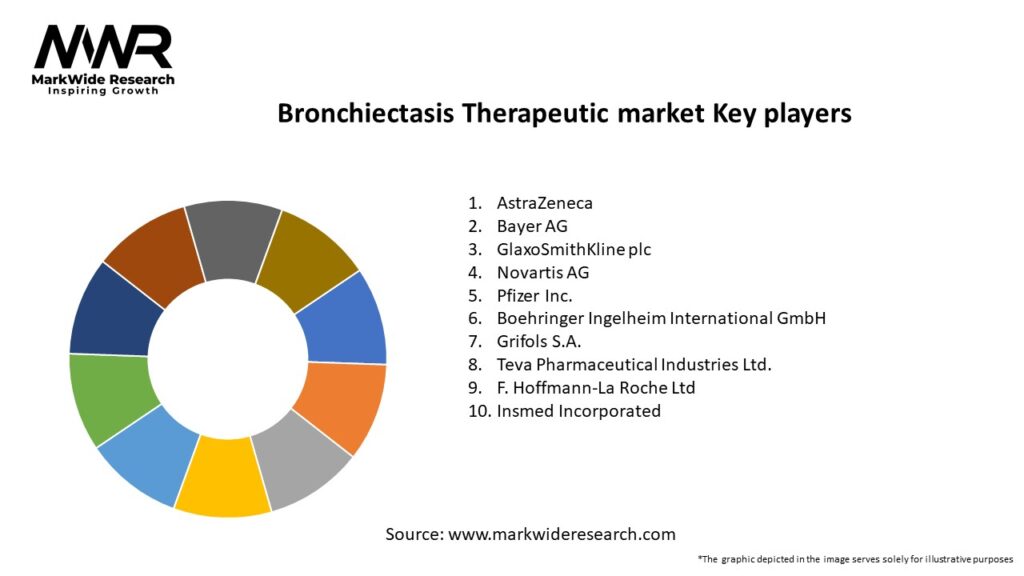 MWR
MarkWide Research
Inspiring Growth

Bronchiectasis Therapeutic market Key players

1. AstraZeneca
2. Bayer AG
3. GlaxoSmithKline plc
4. Novartis AG
5. Pfizer Inc.
6. Boehringer Ingelheim International GmbH
7. Grifols S.A.
8. Teva Pharmaceutical Industries Ltd.
9. F. Hoffmann-La Roche Ltd
10. Insmed Incorporated

Source: www.markwideresearch.com

*The graphic depicted in the image serves solely for illustrative purposes